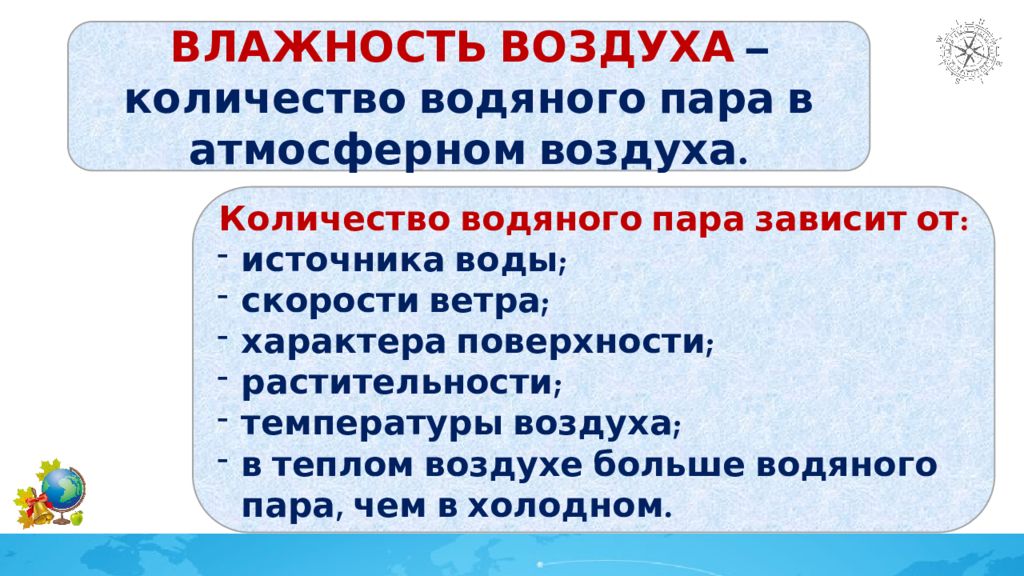 ВЛАЖНОСТЬ ВОЗДУХА – количество водяного пара в атмосферном воздуха.

Количество водяного пара зависит от:
- источника воды;
- скорости ветра;
- характера поверхности;
- растительности;
- температуры воздуха;
- в теплом воздухе больше водяного пара, чем в холодном.